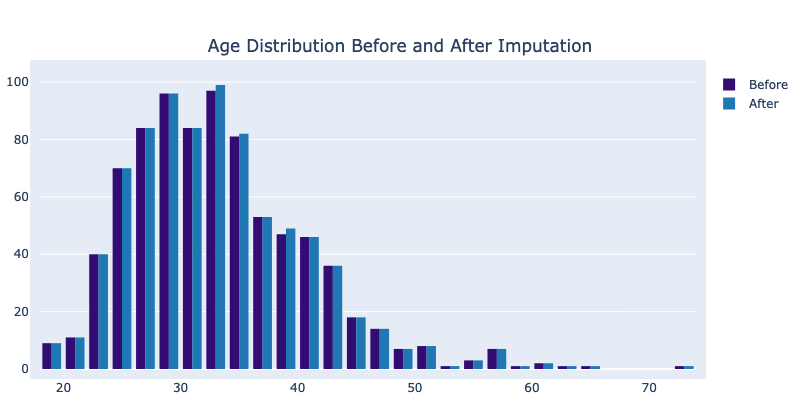 Age Distribution Before and After Imputation

Before
After

100
80
60
40
20
0

20
30
40
50
60
70